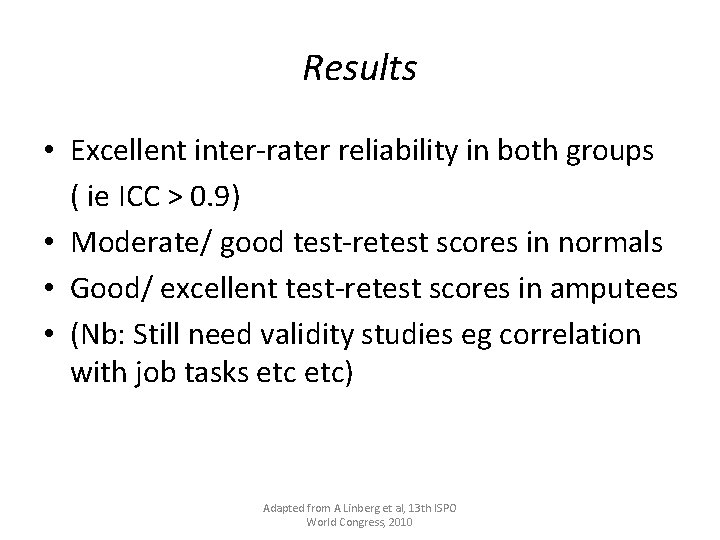 Results

• Excellent inter-rater reliability in both groups ( ie ICC > 0.9)
• Moderate/ good test-retest scores in normals
• Good/ excellent test-retest scores in amputees
• (Nb: Still need validity studies eg correlation with job tasks etc etc)

Adapted from A Linberg et al, 13th ISPO World Congress, 2010